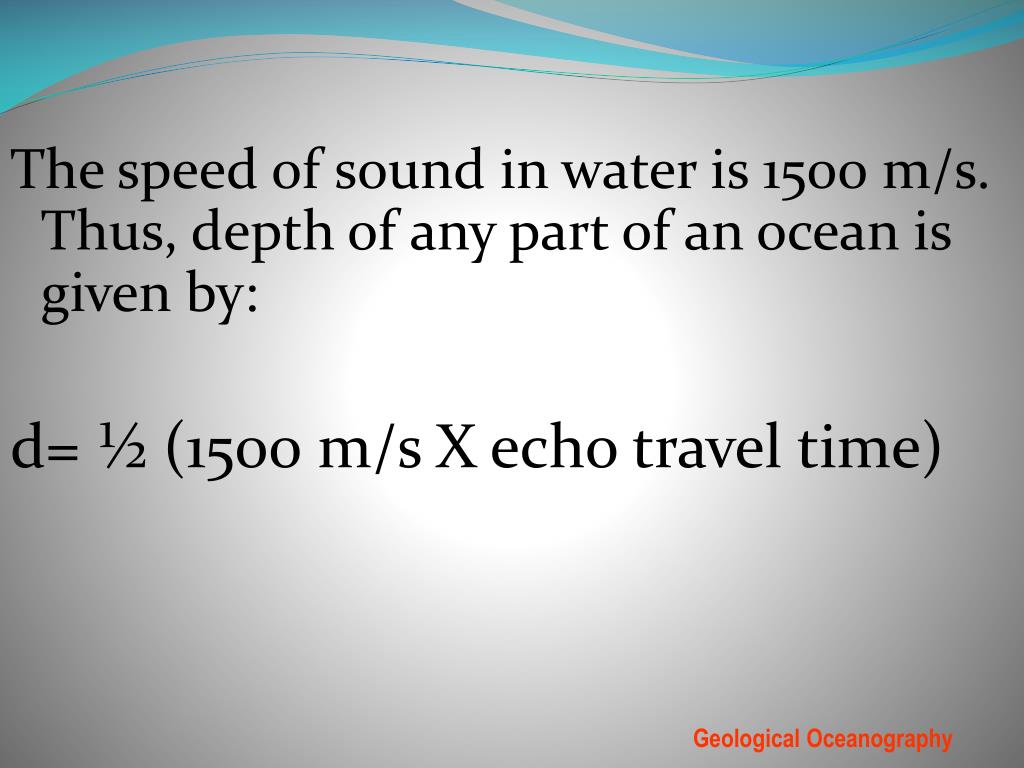 The speed of sound in water is 1500 m/s. Thus, depth of any part of an ocean is given by:

d= ½ (1500 m/s X echo travel time)

Geological Oceanography